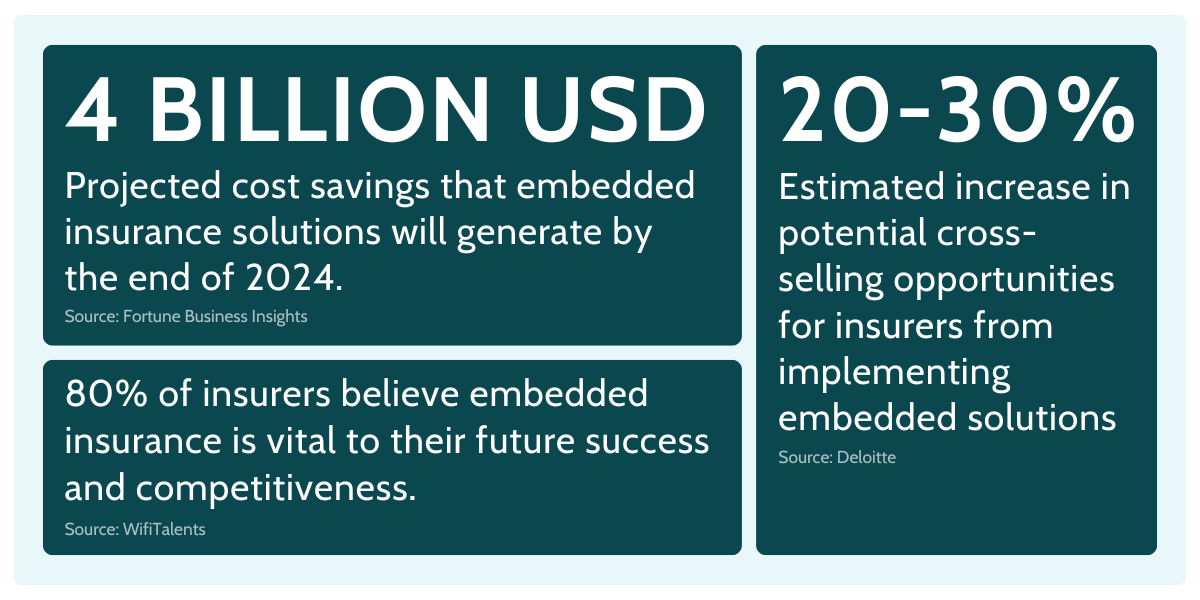 4 BILLION USD

Projected cost savings that embedded insurance solutions will generate by the end of 2024.

Source: Fortune Business Insights

80% of insurers believe embedded insurance is vital to their future success and competitiveness.

Source: WifiTalents

20-30%

Estimated increase in potential cross-selling opportunities for insurers from implementing embedded solutions

Source: Deloitte